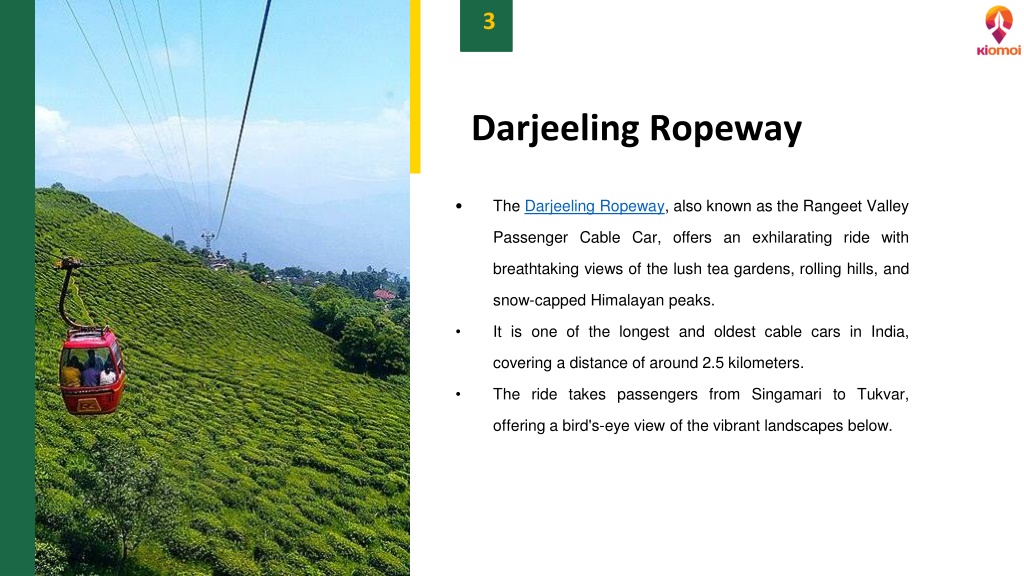 3

kiomoi

Darjeeling Ropeway

• The Darjeeling Ropeway, also known as the Rangeet Valley Passenger Cable Car, offers an exhilarating ride with breathtaking views of the lush tea gardens, rolling hills, and snow-capped Himalayan peaks.

• It is one of the longest and oldest cable cars in India, covering a distance of around 2.5 kilometers.

• The ride takes passengers from Singamari to Tukvar, offering a bird's-eye view of the vibrant landscapes below.